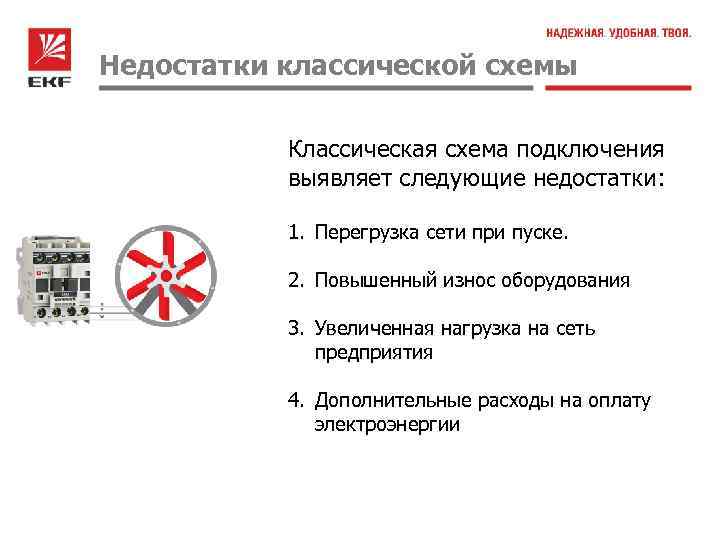 EKF

НАДЕЖНАЯ. УДОБНАЯ. ТВОЯ.

Недостатки классической схемы

Классическая схема подключения выявляет следующие недостатки:

1. Перегрузка сети при пуске.

2. Повышенный износ оборудования

3. Увеличенная нагрузка на сеть предприятия

4. Дополнительные расходы на оплату электроэнергии